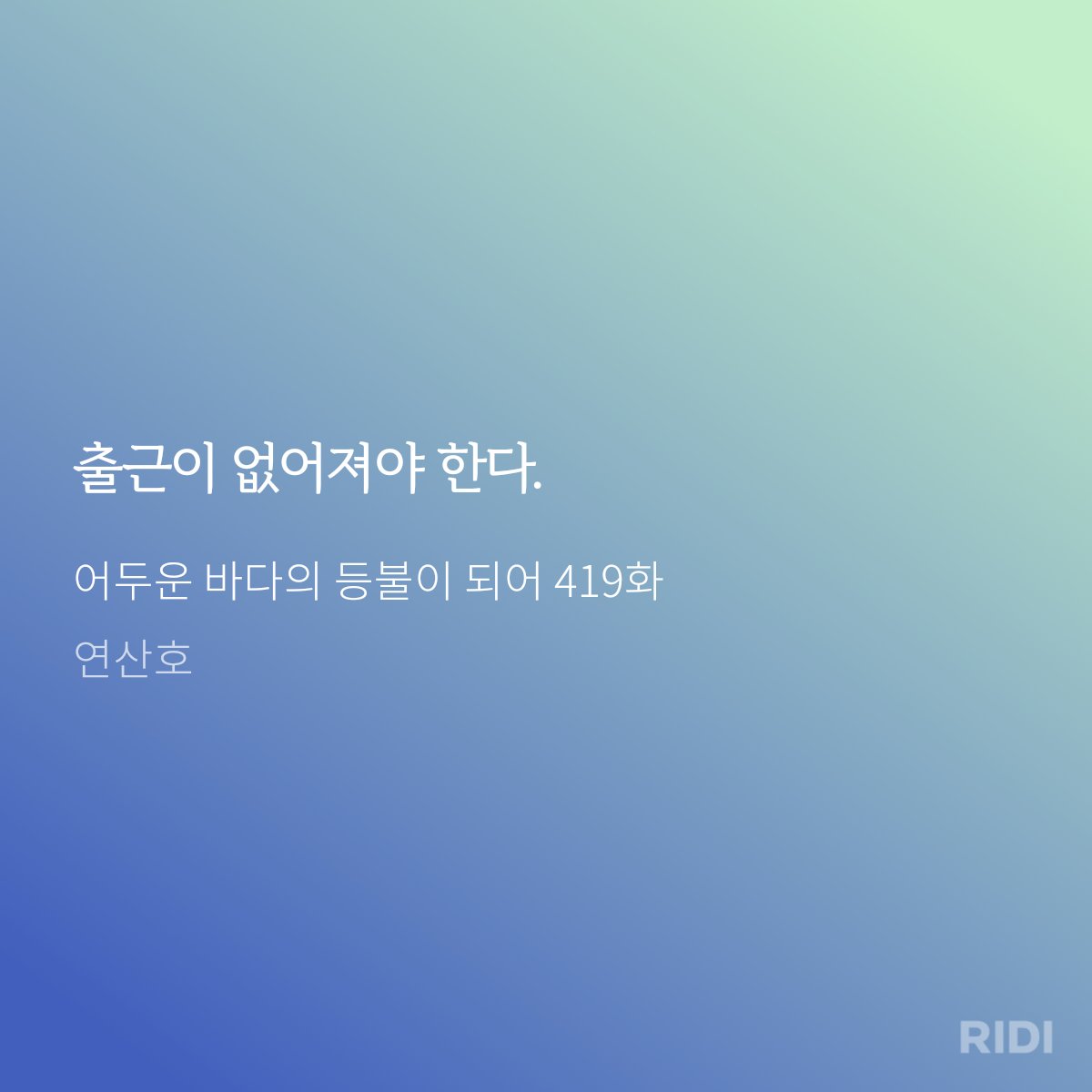 출근이 없어져야 한다.

어두운 바다의 등불이 되어 419화

연산호

RIDI